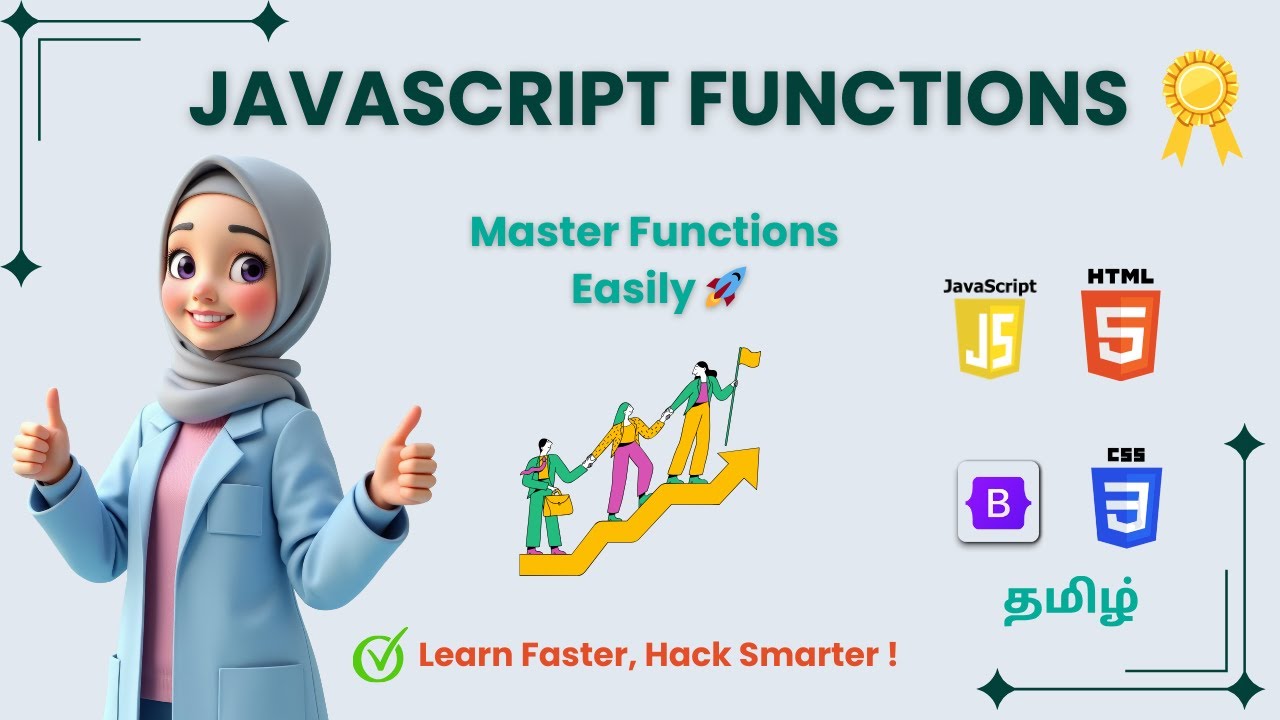 JAVASCRIPT FUNCTIONS

Master Functions Easily

JavaScript
JS
HTML
5

B
CSS
3

தமிழ்

Learn Faster, Hack Smarter !